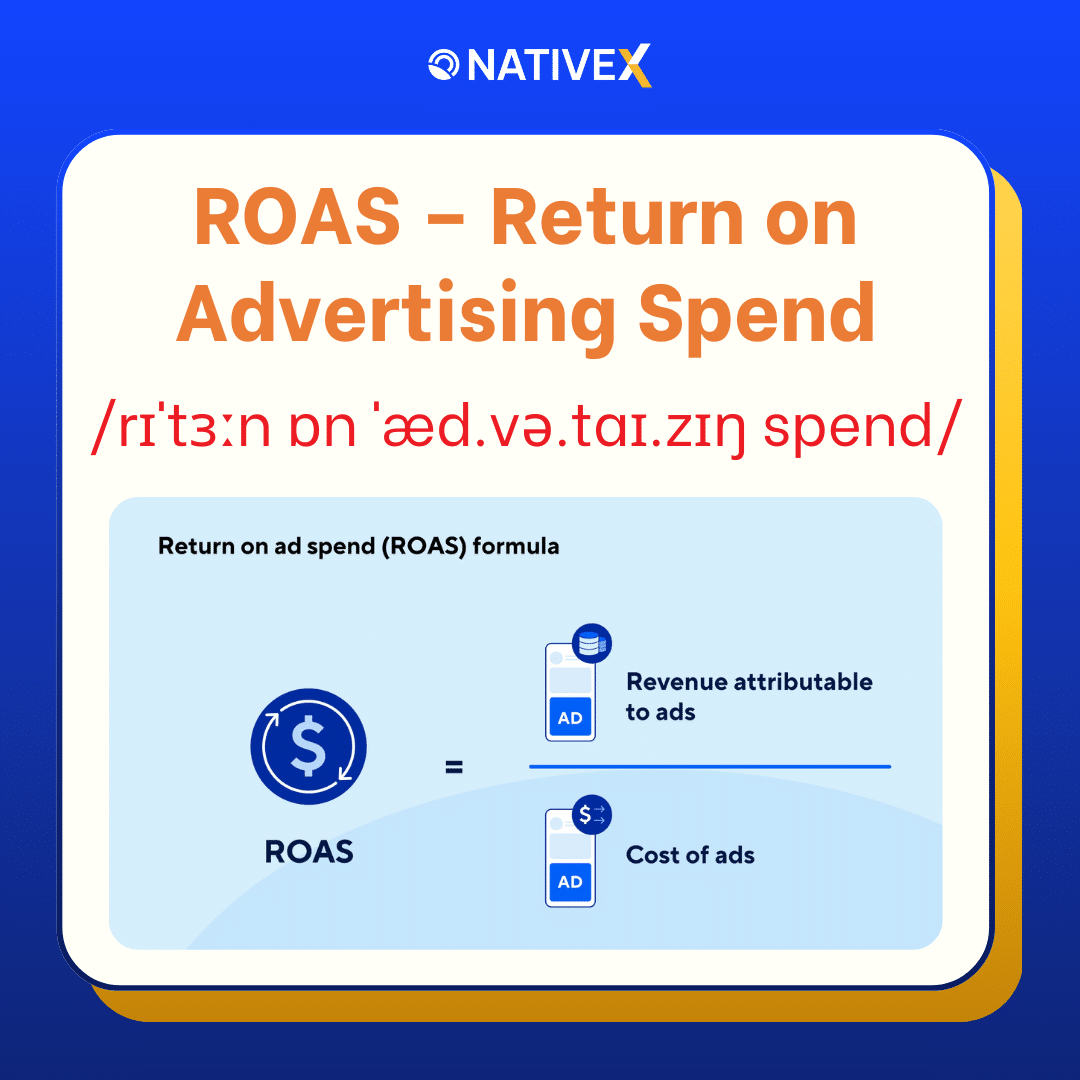 NATIVEX

ROAS – Return on Advertising Spend

/rɪˈtɜːn ɒn ˈæd.və.taɪ.zɪŋ spend/

Return on ad spend (ROAS) formula

$

ROAS

=

AD

Revenue attributable to ads

$

AD

Cost of ads